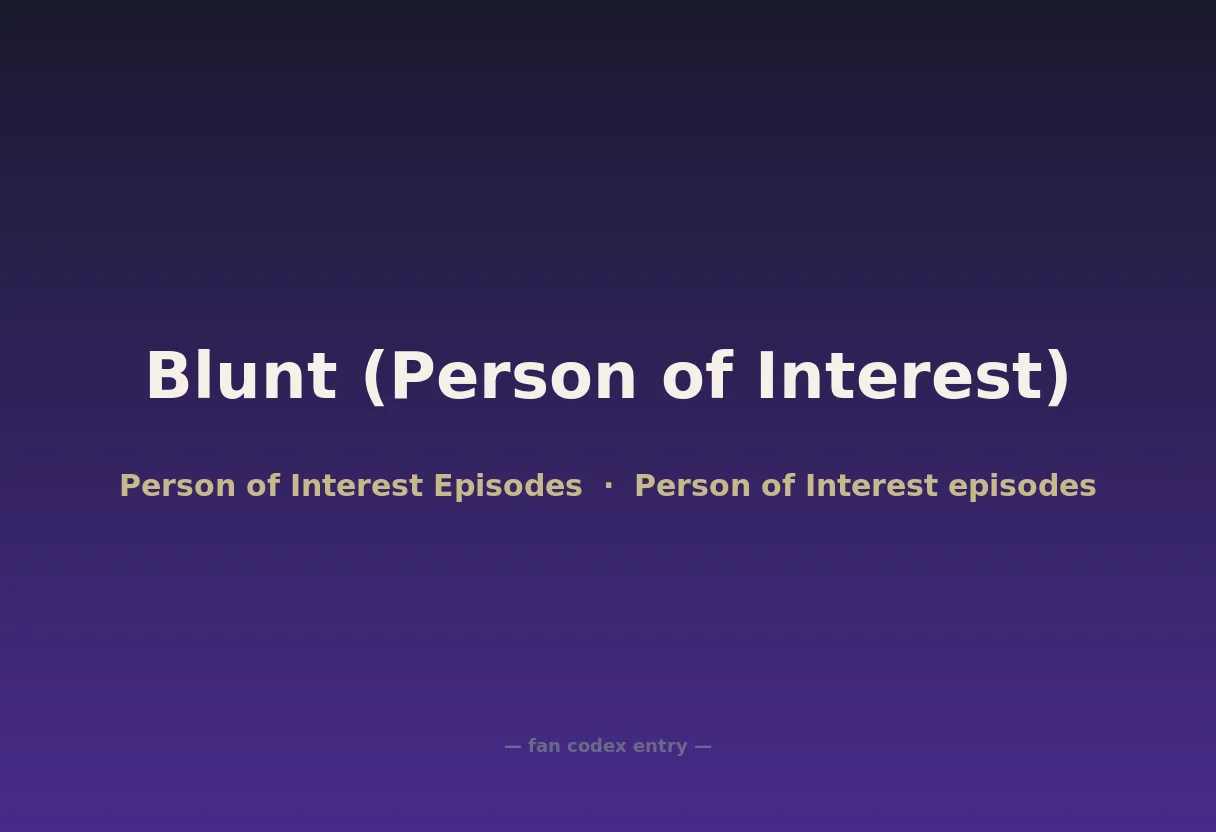 Blunt (Person of Interest)

Person of Interest Episodes · Person of Interest episodes

— fan codex entry —